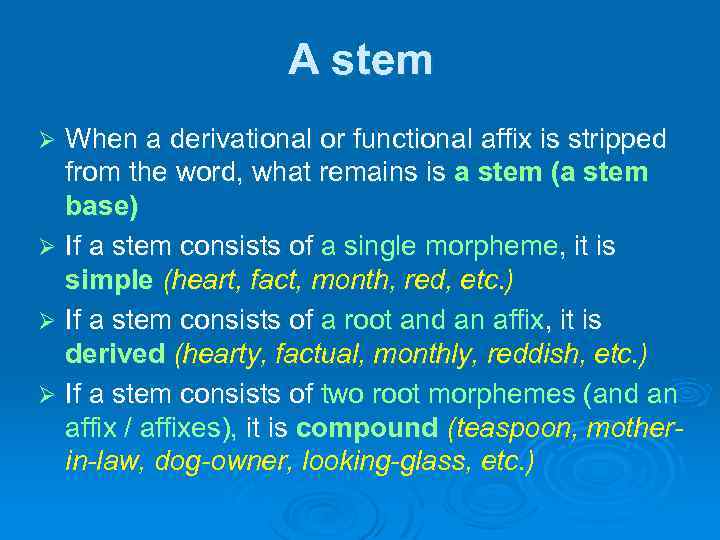 A stem

➢ When a derivational or functional affix is stripped from the word, what remains is a stem (a stem base)

➢ If a stem consists of a single morpheme, it is simple (heart, fact, month, red, etc.)

➢ If a stem consists of a root and an affix, it is derived (hearty, factual, monthly, reddish, etc.)

➢ If a stem consists of two root morphemes (and an affix / affixes), it is compound (teaspoon, mother-in-law, dog-owner, looking-glass, etc.)